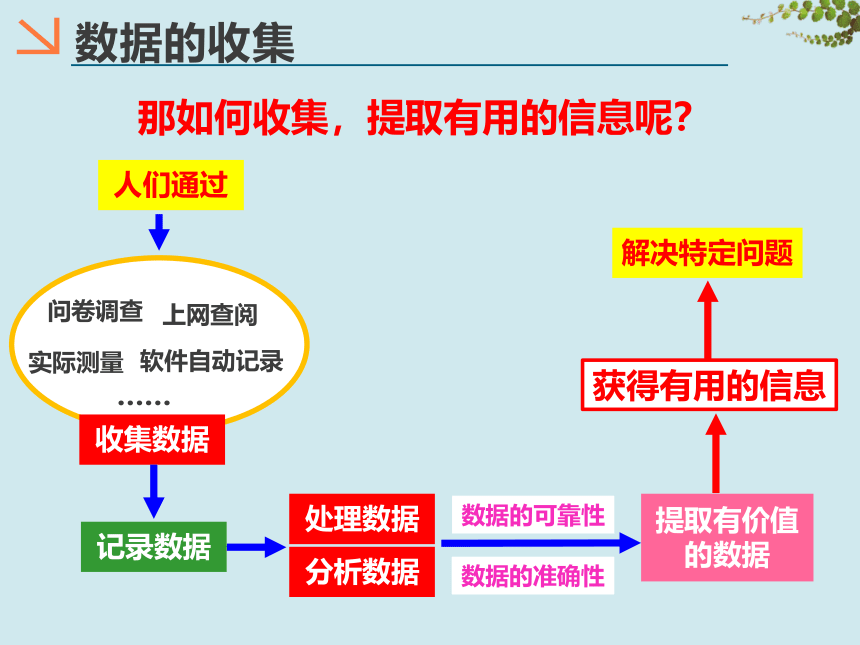 数据的收集

那如何收集，提取有用的信息呢?

人们通过

问卷调查 上网查阅

实际测量 软件自动记录

……

收集数据

记录数据

处理数据

分析数据

数据的可靠性

数据的准确性

提取有价值的数据

获得有用的信息

解决特定问题